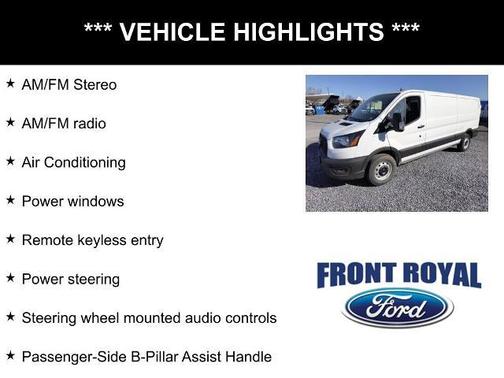 *** VEHICLE HIGHLIGHTS ***

★ AM/FM Stereo

★ AM/FM radio

★ Air Conditioning

★ Power windows

★ Remote keyless entry

★ Power steering

★ Steering wheel mounted audio controls

★ Passenger-Side B-Pillar Assist Handle

FRONT ROYAL

Ford